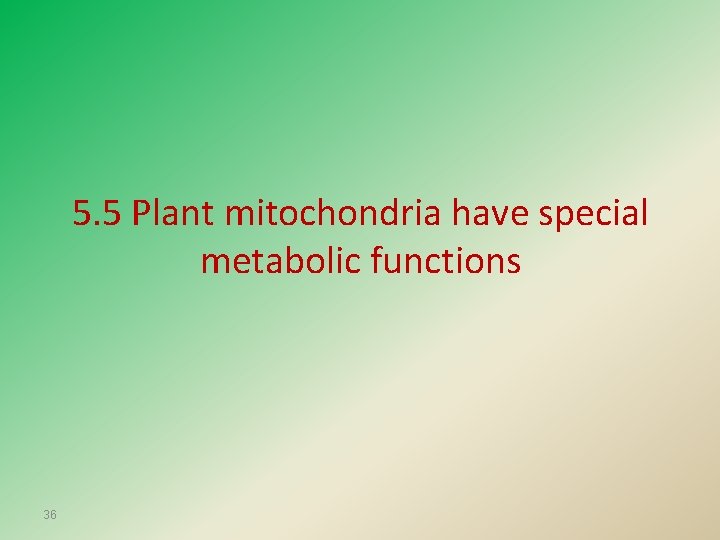 5.5 Plant mitochondria have special metabolic functions

36